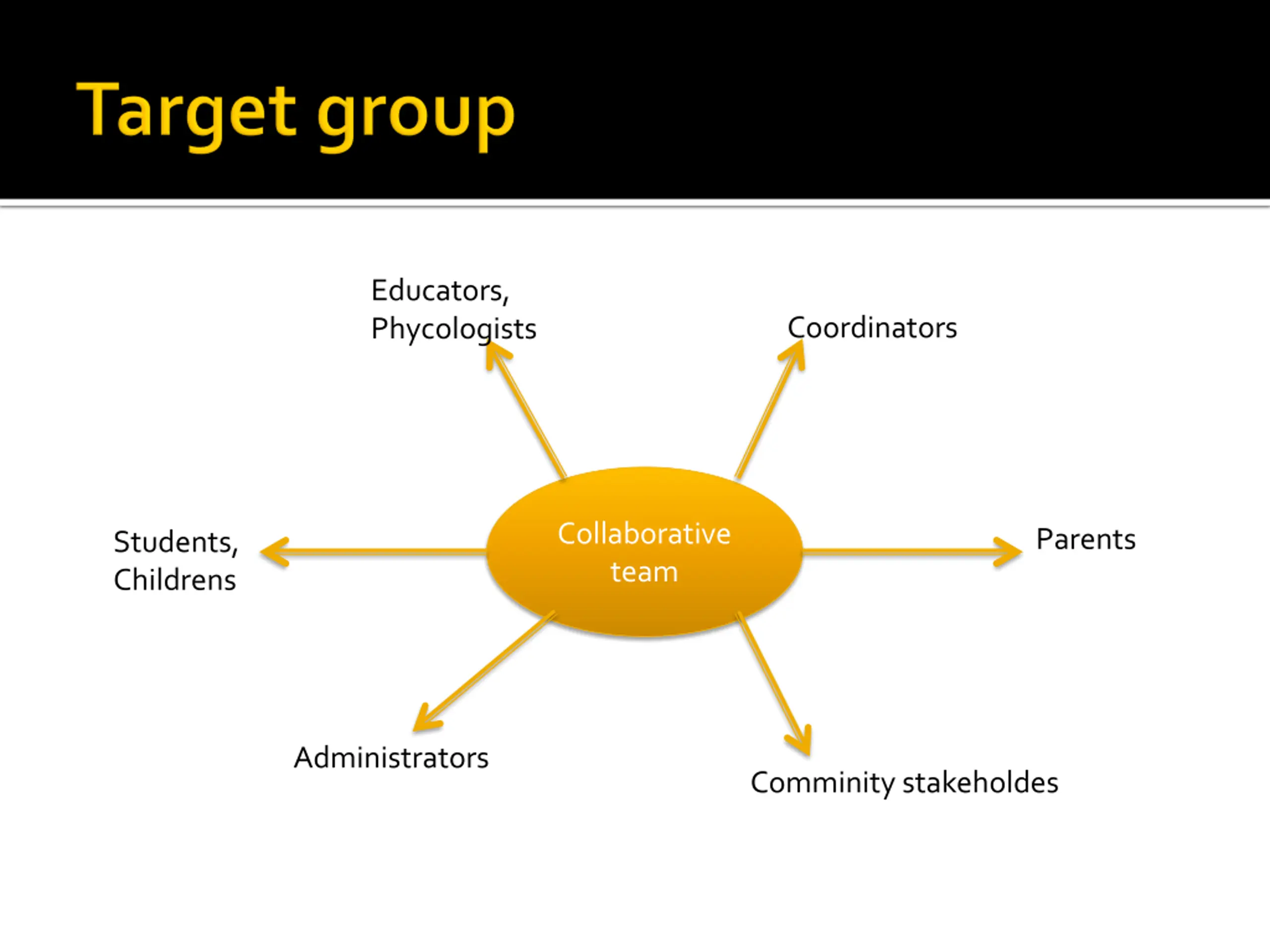 Target group

Educators, Phycologists

Coordinators

Students, Childrens

Collaborative team

Parents

Administrators

Comminity stakeholdes